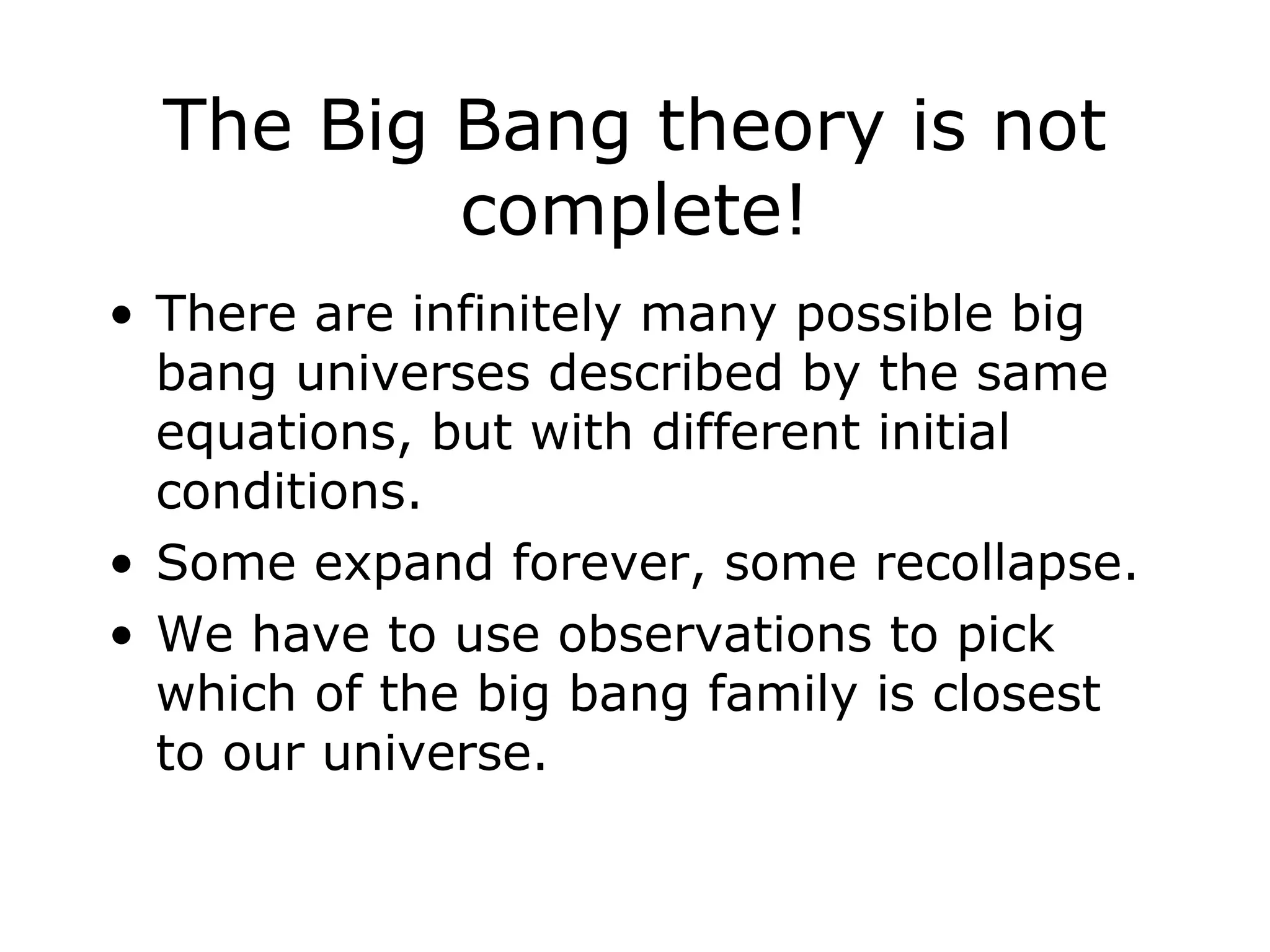 The Big Bang theory is not complete!

• There are infinitely many possible big bang universes described by the same equations, but with different initial conditions.
• Some expand forever, some recollapse.
• We have to use observations to pick which of the big bang family is closest to our universe.